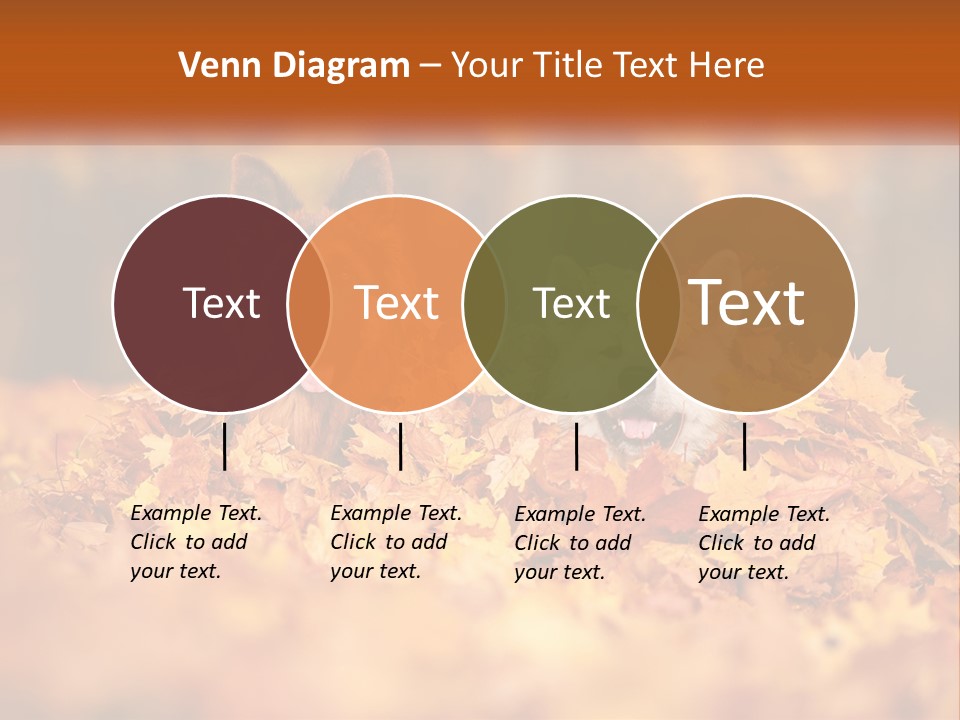 Venn Diagram – Your Title Text Here

Text

Text

Text

Text

Example Text. Click to add your text.

Example Text. Click to add your text.

Example Text. Click to add your text.

Example Text. Click to add your text.